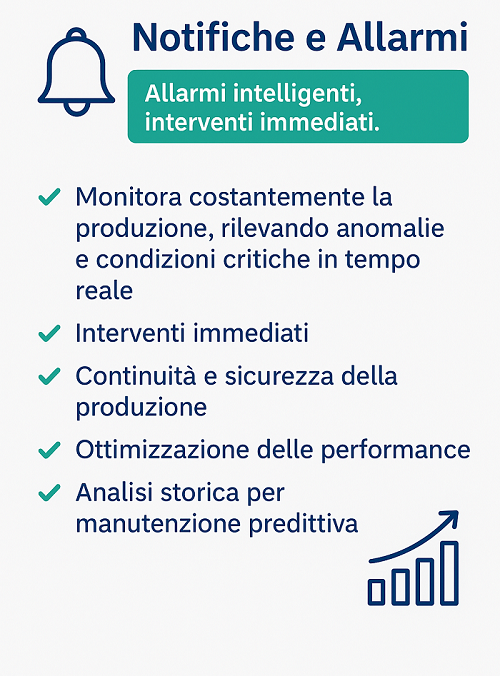 Notifiche e Allarmi

Allarmi intelligenti, interventi immediati.

✓ Monitora costantemente la produzione, rilevando anomalie e condizioni critiche in tempo reale

✓ Interventi immediati

✓ Continuità e sicurezza della produzione

✓ Ottimizzazione delle performance

✓ Analisi storica per manutenzione predittiva